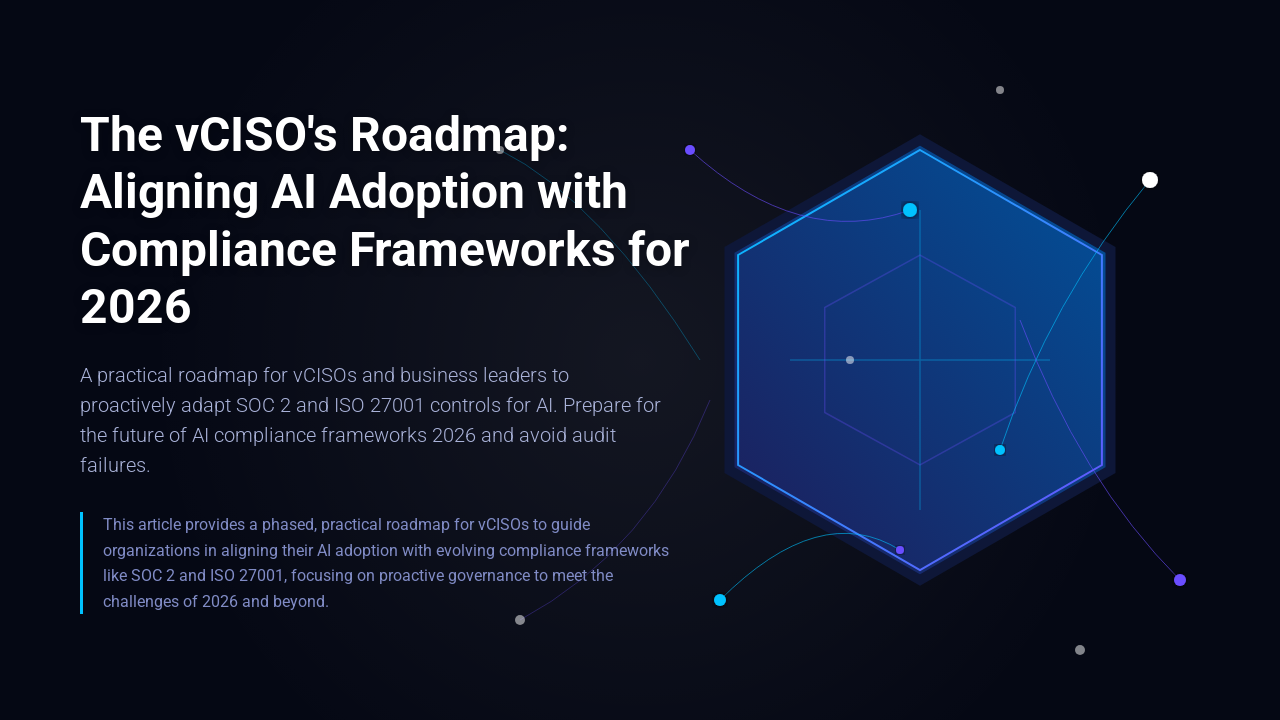 The vCISO's Roadmap: Aligning AI Adoption with Compliance Frameworks for 2026

A practical roadmap for vCISOs and business leaders to proactively adapt SOC 2 and ISO 27001 controls for AI. Prepare for the future of AI compliance frameworks 2026 and avoid audit failures.

This article provides a phased, practical roadmap for vCISOs to guide organizations in aligning their AI adoption with evolving compliance frameworks like SOC 2 and ISO 27001, focusing on proactive governance to meet the challenges of 2026 and beyond.